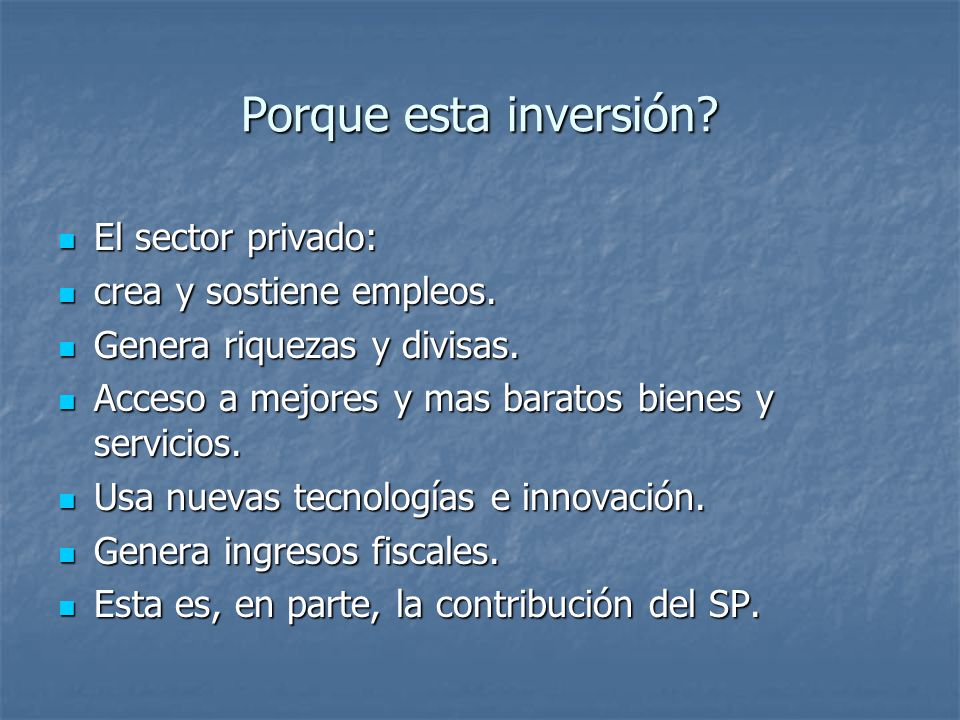 Porque esta inversión?

- El sector privado:
- crea y sostiene empleos.
- Genera riquezas y divisas.
- Acceso a mejores y mas baratos bienes y servicios.
- Usa nuevas tecnologías e innovación.
- Genera ingresos fiscales.
- Esta es, en parte, la contribución del SP.